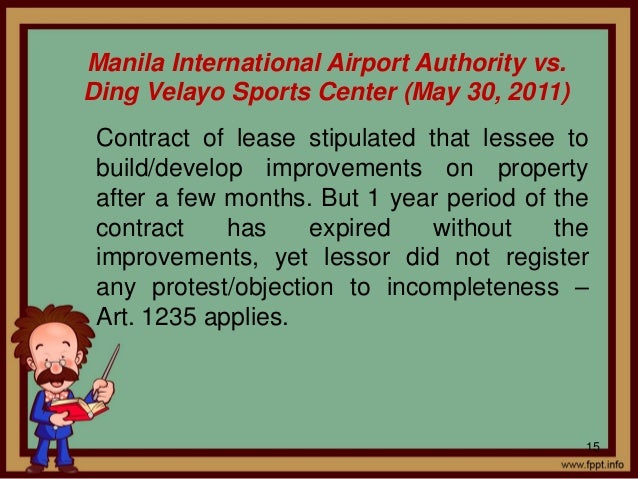 Manila International Airport Authority vs. Ding Velayo Sports Center (May 30, 2011)

Contract of lease stipulated that lessee to build/develop improvements on property after a few months. But 1 year period of the contract has expired without the improvements, yet lessor did not register any protest/objection to incompleteness – Art. 1235 applies.

15

www.fppt.info